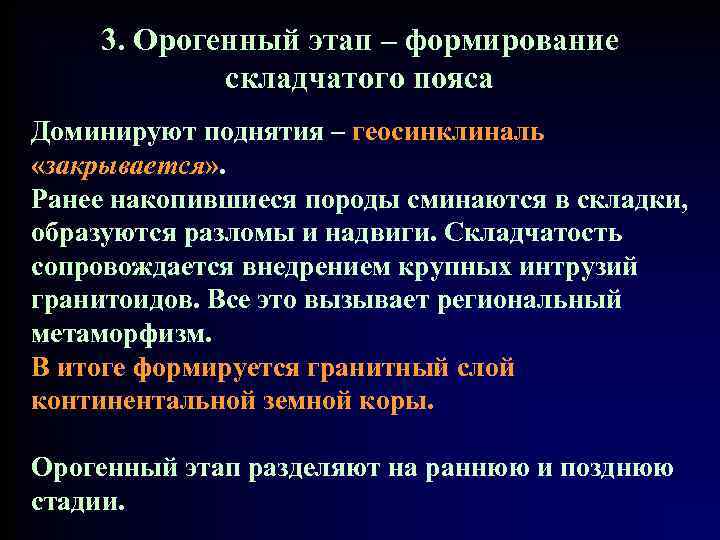 3. Орогенный этап – формирование складчатого пояса

Доминируют поднятия – геосинклиналь «закрывается».
Ранее накопившиеся породы сминаются в складки, образуются разломы и надвиги. Складчатость сопровождается внедрением крупных интрузий гранитоидов. Все это вызывает региональный метаморфизм.
В итоге формируется гранитный слой континентальной земной коры.

Орогенный этап разделяют на раннюю и позднюю стадии.